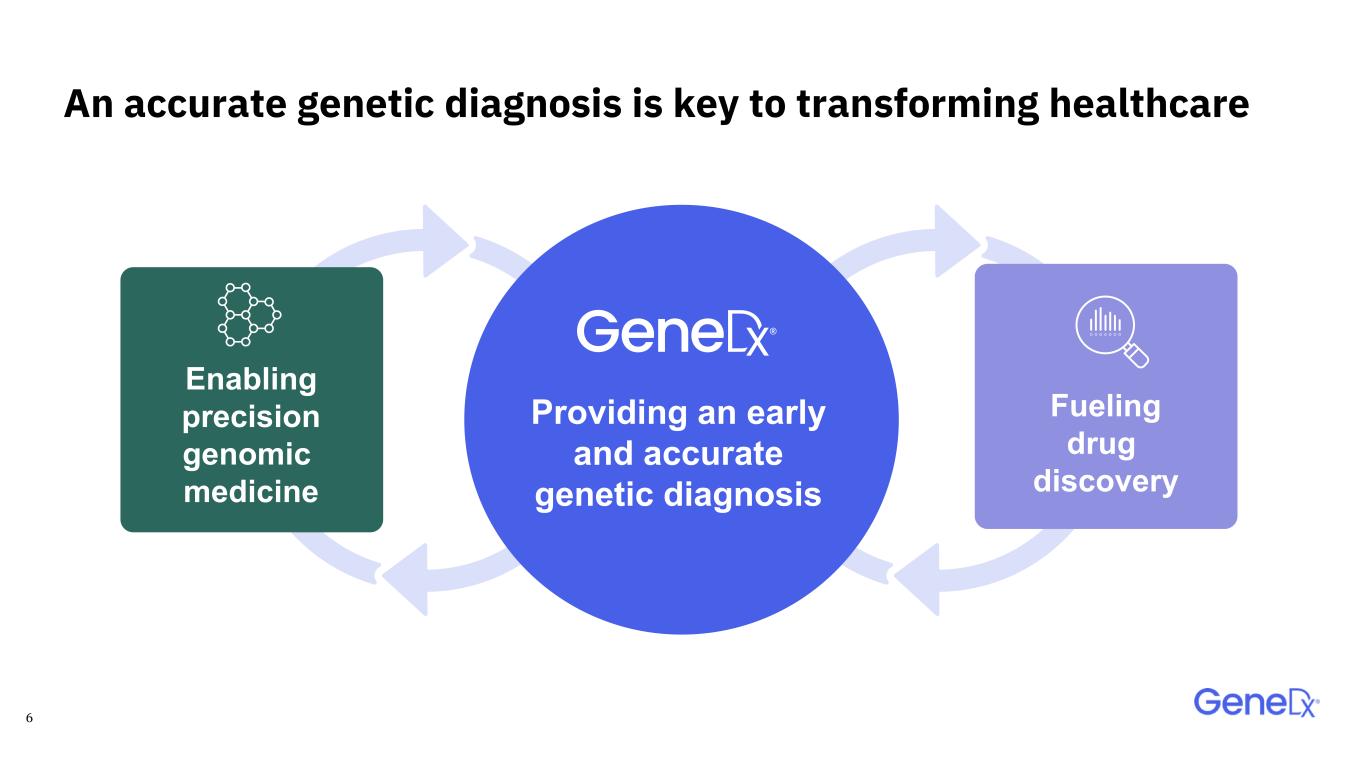 An accurate genetic diagnosis is key to transforming healthcare

Enabling precision genomic medicine

GeneDx®

Providing an early and accurate genetic diagnosis

Fueling drug discovery

6

GeneDx®